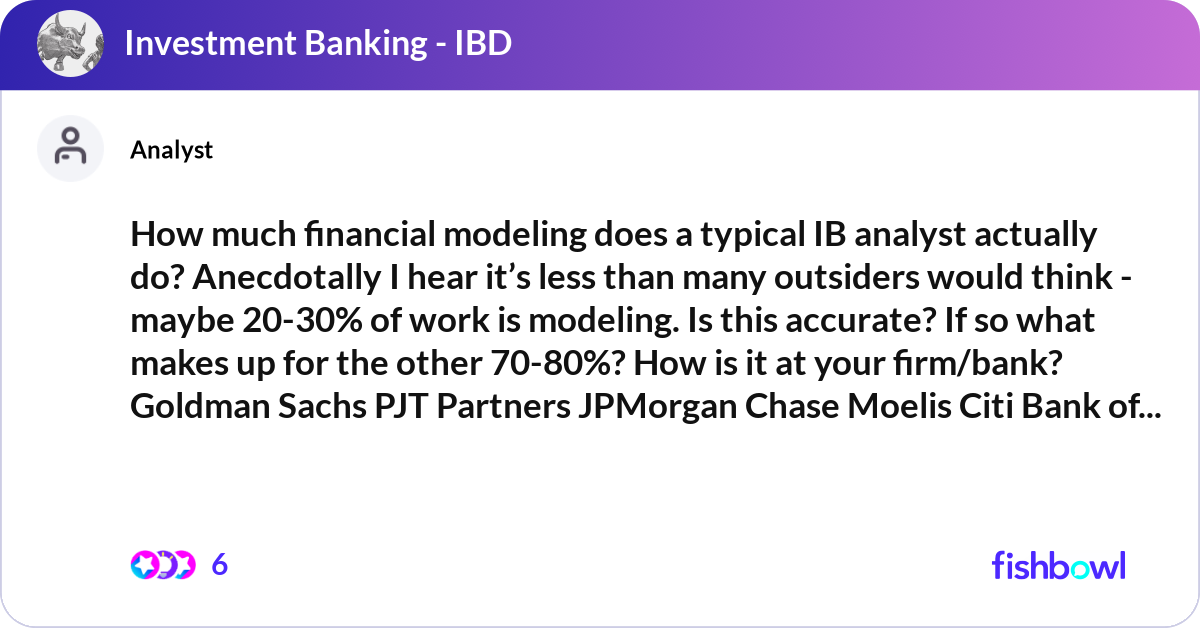 Investment Banking - IBD

Analyst

How much financial modeling does a typical IB analyst actually do? Anecdotally I hear it's less than many outsiders would think - maybe 20-30% of work is modeling. Is this accurate? If so what makes up for the other 70-80%? How is it at your firm/bank? Goldman Sachs PJT Partners JPMorgan Chase Moelis Citi Bank of...

6

fishbowl